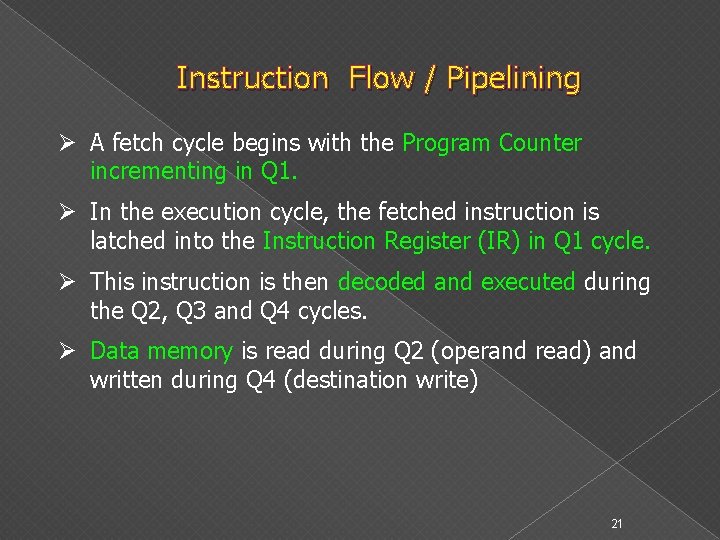 Instruction Flow / Pipelining

➢ A fetch cycle begins with the Program Counter incrementing in Q1.

➢ In the execution cycle, the fetched instruction is latched into the Instruction Register (IR) in Q1 cycle.

➢ This instruction is then decoded and executed during the Q2, Q3 and Q4 cycles.

➢ Data memory is read during Q2 (operand read) and written during Q4 (destination write)

21